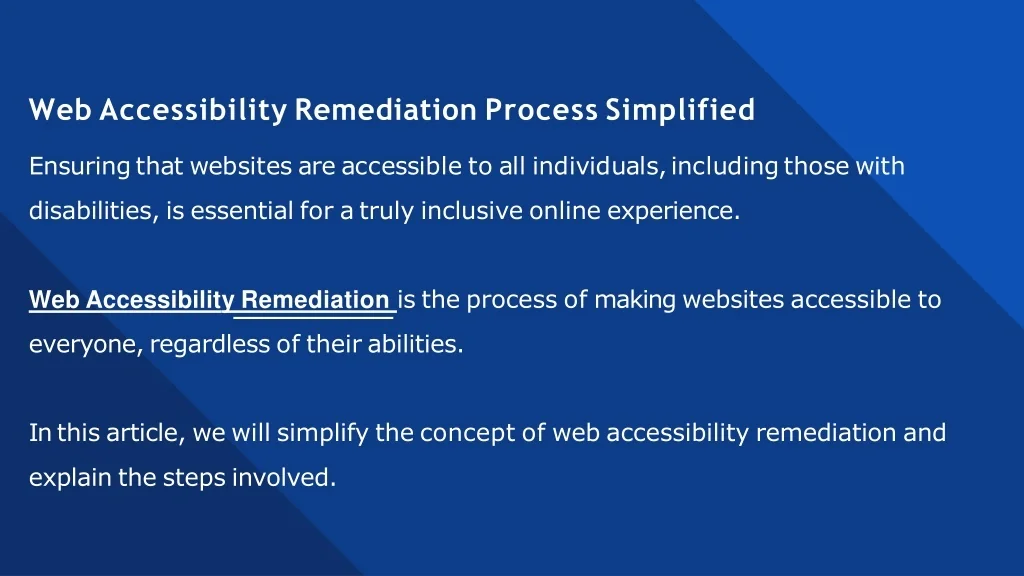 Web Accessibility Remediation Process Simplified

Ensuring that websites are accessible to all individuals, including those with disabilities, is essential for a truly inclusive online experience.

Web Accessibility Remediation is the process of making websites accessible to everyone, regardless of their abilities.

In this article, we will simplify the concept of web accessibility remediation and explain the steps involved.